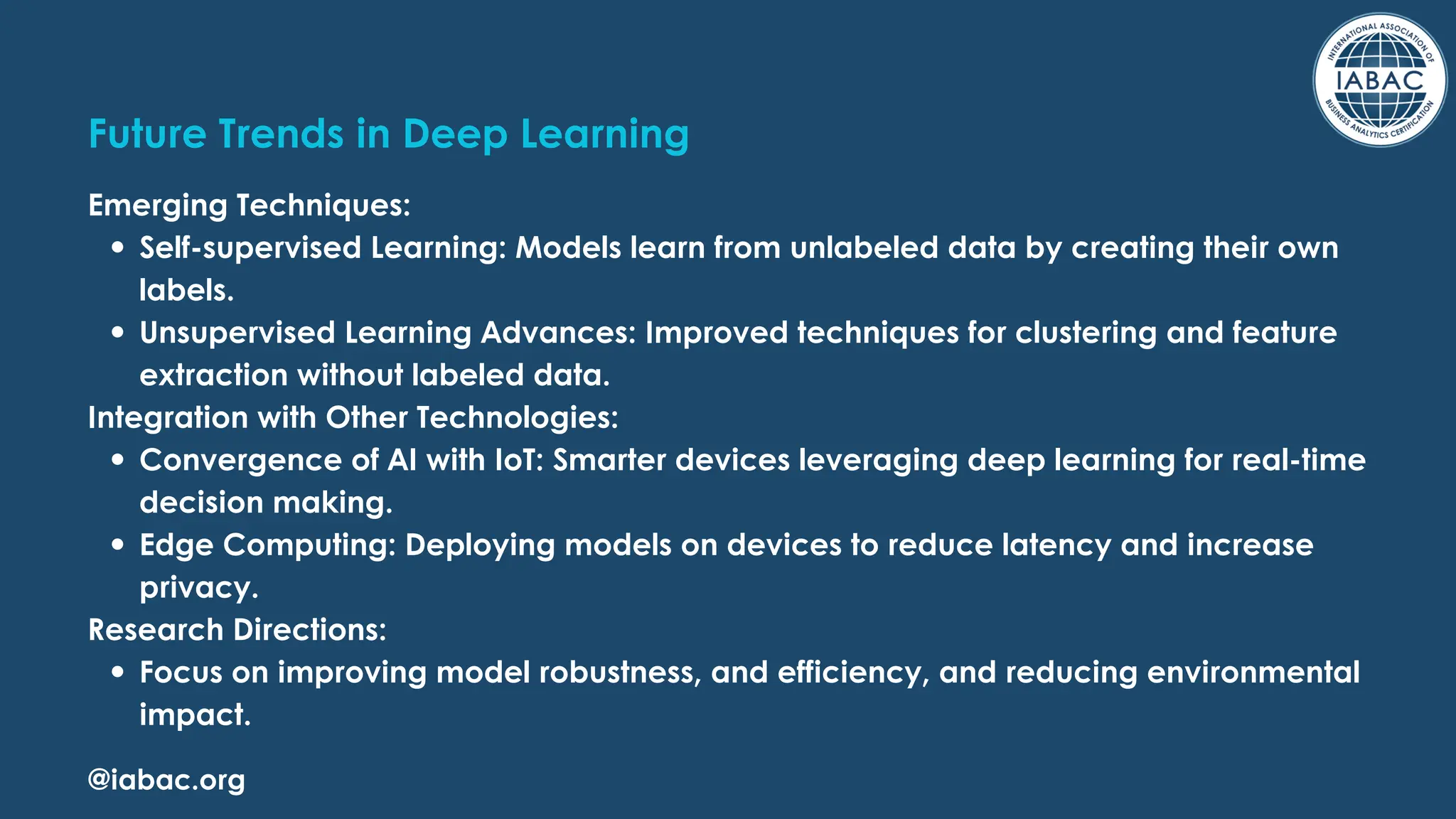 INTERNATIONAL ASSOCIATION OF
IABAC
BUSINESS ANALYTICS CERTIFICATION

Future Trends in Deep Learning

Emerging Techniques:
• Self-supervised Learning: Models learn from unlabeled data by creating their own labels.
• Unsupervised Learning Advances: Improved techniques for clustering and feature extraction without labeled data.
Integration with Other Technologies:
• Convergence of AI with IoT: Smarter devices leveraging deep learning for real-time decision making.
• Edge Computing: Deploying models on devices to reduce latency and increase privacy.
Research Directions:
• Focus on improving model robustness, and efficiency, and reducing environmental impact.

@iabac.org